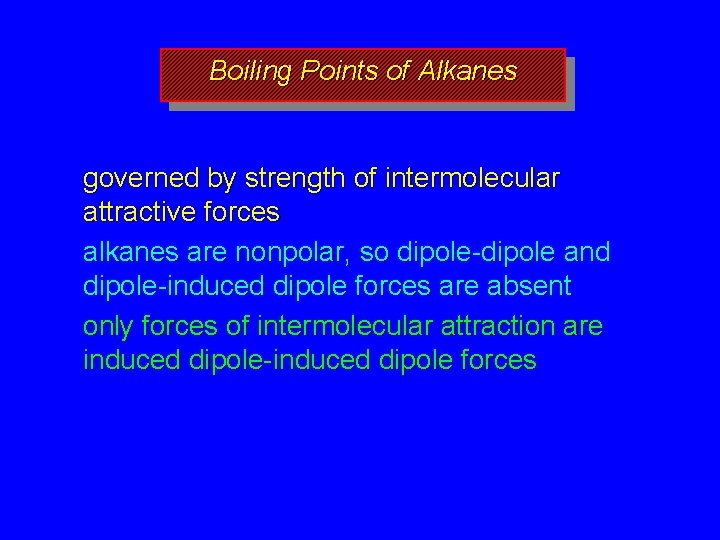 Boiling Points of Alkanes

governed by strength of intermolecular attractive forces

alkanes are nonpolar, so dipole-dipole and dipole-induced dipole forces are absent

only forces of intermolecular attraction are induced dipole-induced dipole forces